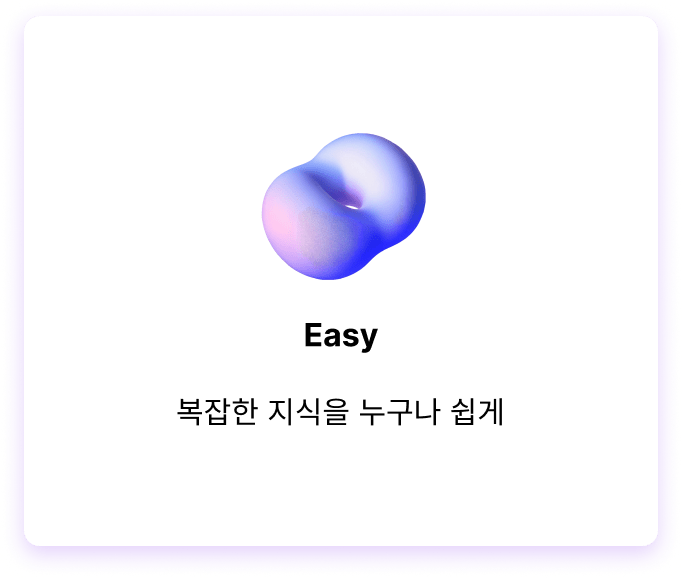 Easy

복잡한 지식을 누구나 쉽게